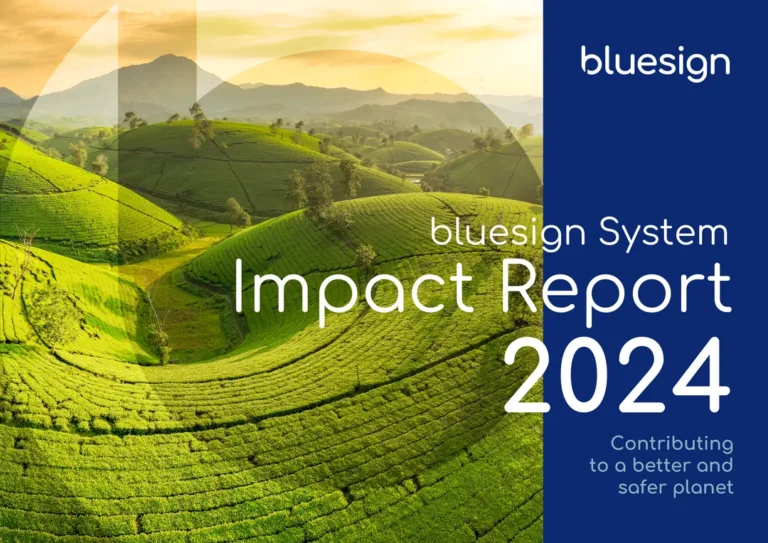 bluesign

bluesign System
Impact Report
2024

Contributing to a better and safer planet